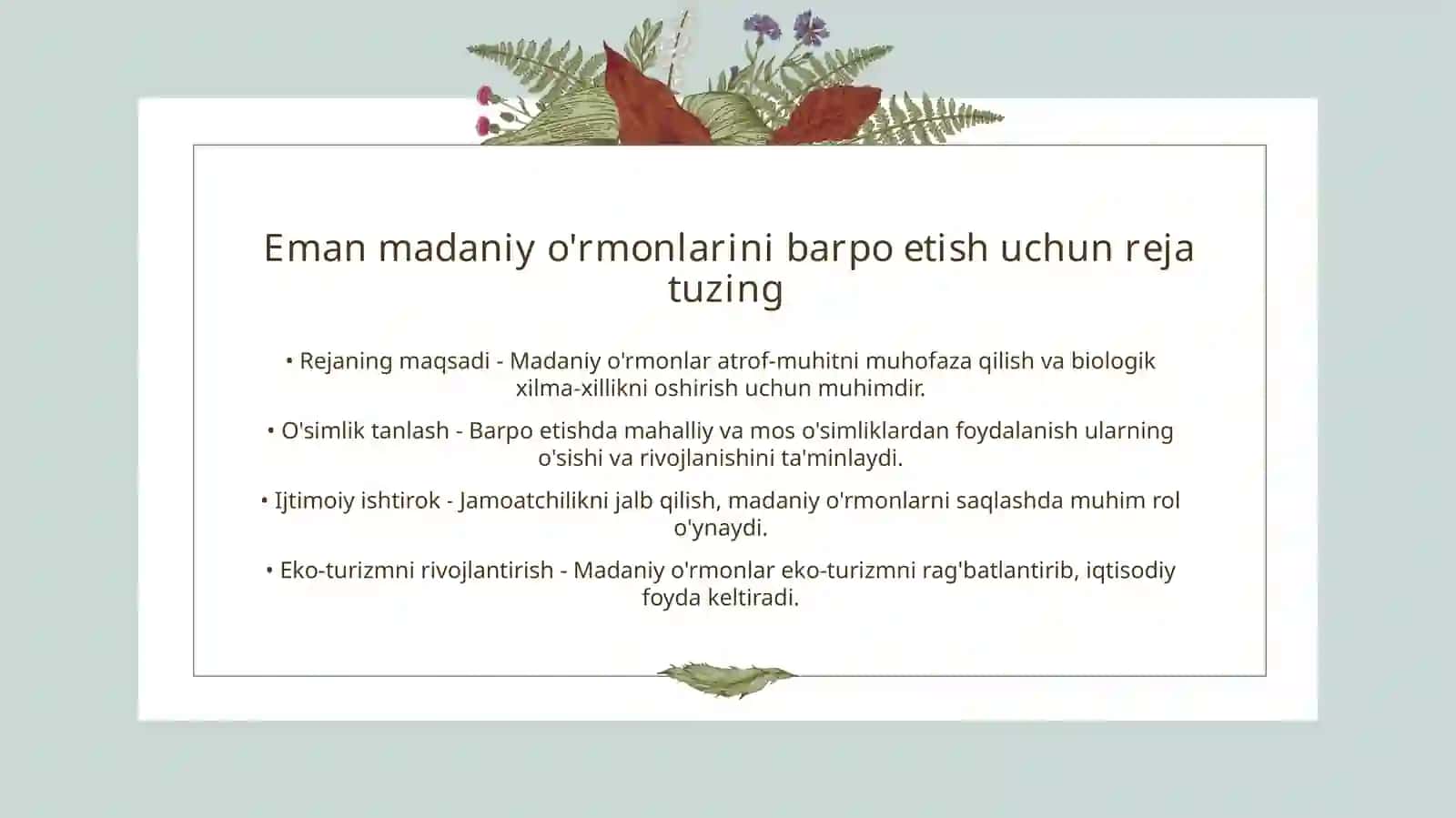 Eman madaniy o'rmonlarini barpo etish uchun reja tuzing

• Rejaning maqsadi - Madaniy o'rmonlar atrof-muhitni muhofaza qilish va biologik xilma-xillikni oshirish uchun muhimdir.

• O'simlik tanlash - Barpo etishda mahalliy va mos o'simliklardan foydalanish ularning o'sishi va rivojlanishini ta'minlaydi.

• Ijtimoiy ishtirok - Jamoatchilikni jalb qilish, madaniy o'rmonlarni saqlashda muhim rol o'ynaydi.

• Eko-turizmni rivojlantirish - Madaniy o'rmonlar eko-turizmni rag'batlantirib, iqtisodiy foyda keltiradi.